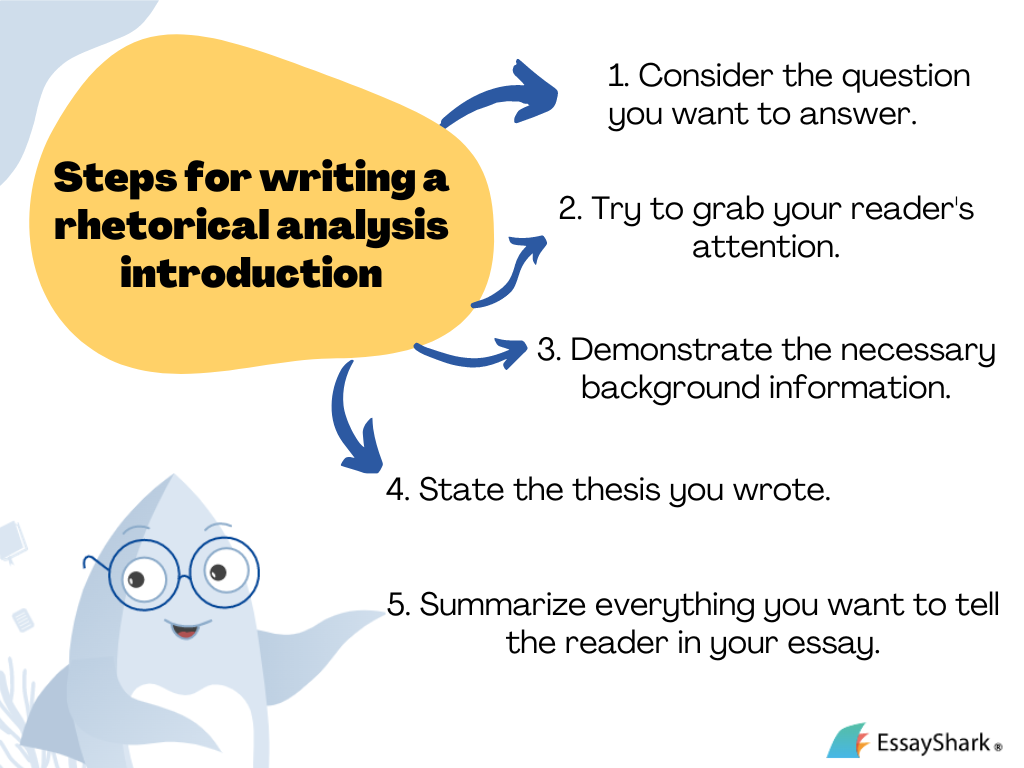 Steps for writing a rhetorical analysis introduction

1. Consider the question you want to answer.

2. Try to grab your reader's attention.

3. Demonstrate the necessary background information.

4. State the thesis you wrote.

5. Summarize everything you want to tell the reader in your essay.

EssayShark®